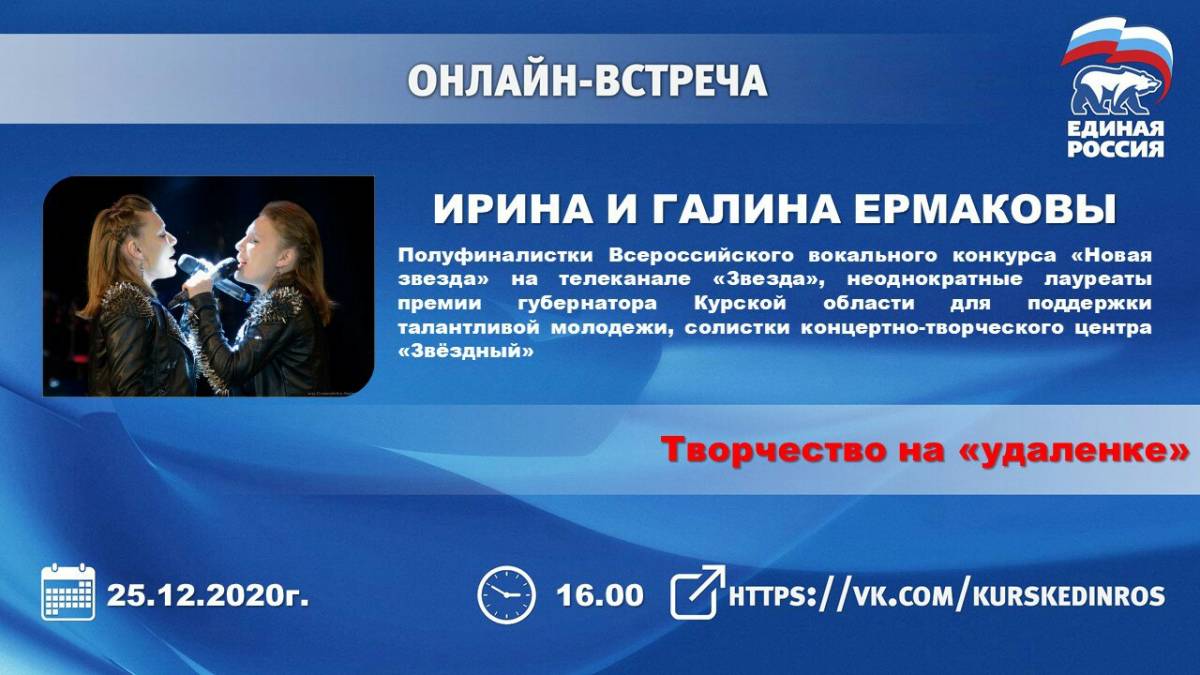 ОНЛАЙН-ВСТРЕЧА

ЕДИНАЯ РОССИЯ

ИРИНА И ГАЛИНА ЕРМАКОВЫ

Полуфиналистки Всероссийского вокального конкурса «Новая звезда» на телеканале «Звезда», неоднократные лауреаты премии губернатора Курской области для поддержки талантливой молодежи, солистки концертно-творческого центра «Звёздный»

Творчество на «удаленке»

25.12.2020г.

16.00

HTTPS://VK.COM/KURSKEDINROS